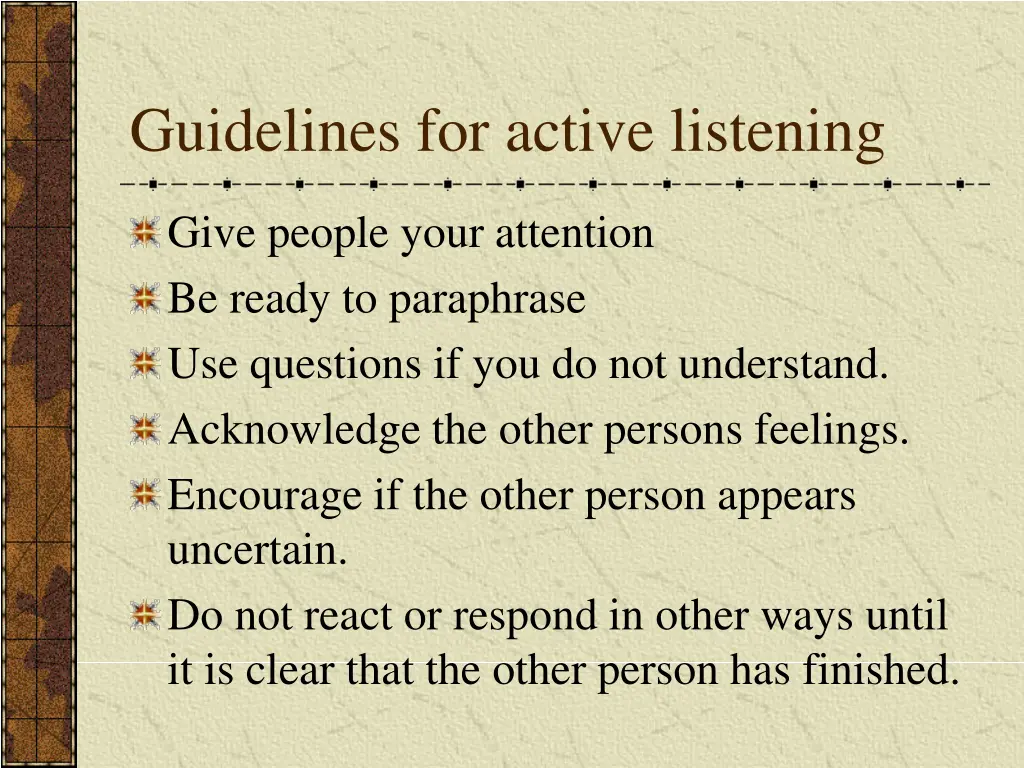 Guidelines for active listening

Give people your attention

Be ready to paraphrase

Use questions if you do not understand.

Acknowledge the other persons feelings.

Encourage if the other person appears uncertain.

Do not react or respond in other ways until it is clear that the other person has finished.